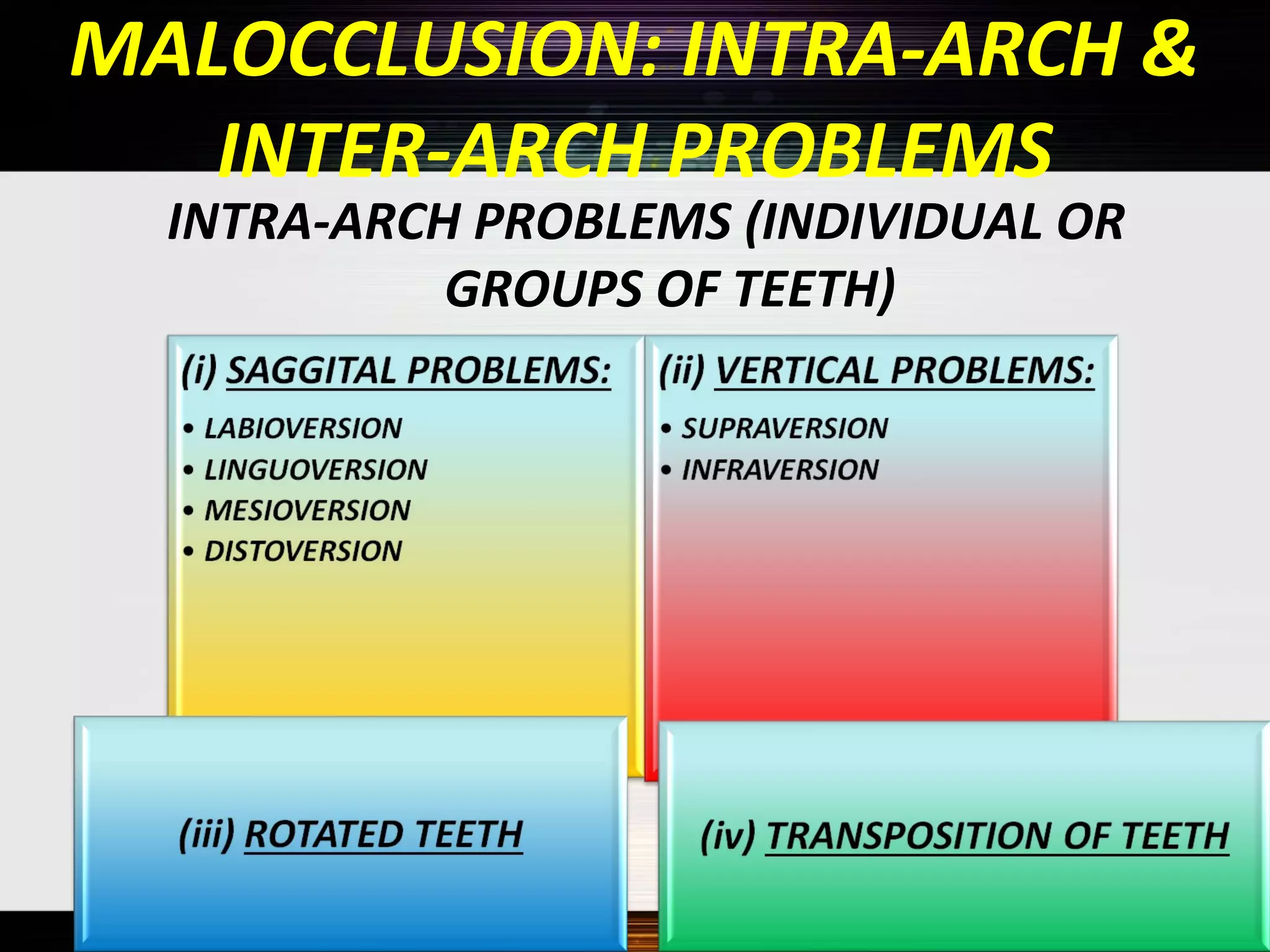 MALOCCLUSION: INTRA-ARCH & INTER-ARCH PROBLEMS

INTRA-ARCH PROBLEMS (INDIVIDUAL OR GROUPS OF TEETH)

(i) SAGGITAL PROBLEMS:
• LABIOVERSION
• LINGUOVERSION
• MESIOVERSION
• DISTOVERSION

(ii) VERTICAL PROBLEMS:
• SUPRAVERSION
• INFRAVERSION

(iii) ROTATED TEETH

(iv) TRANSPOSITION OF TEETH